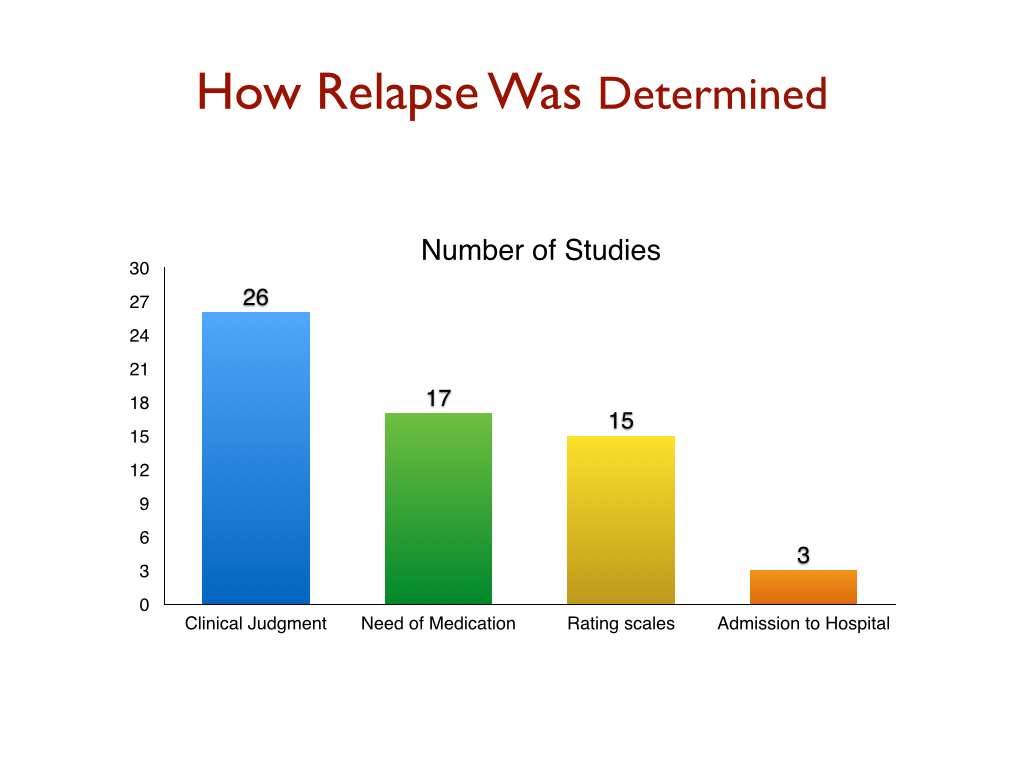 How Relapse Was Determined

Number of Studies

30
27
24
21
18
15
12
9
6
3
0

26
17
15
3

Clinical Judgment
Need of Medication
Rating scales
Admission to Hospital